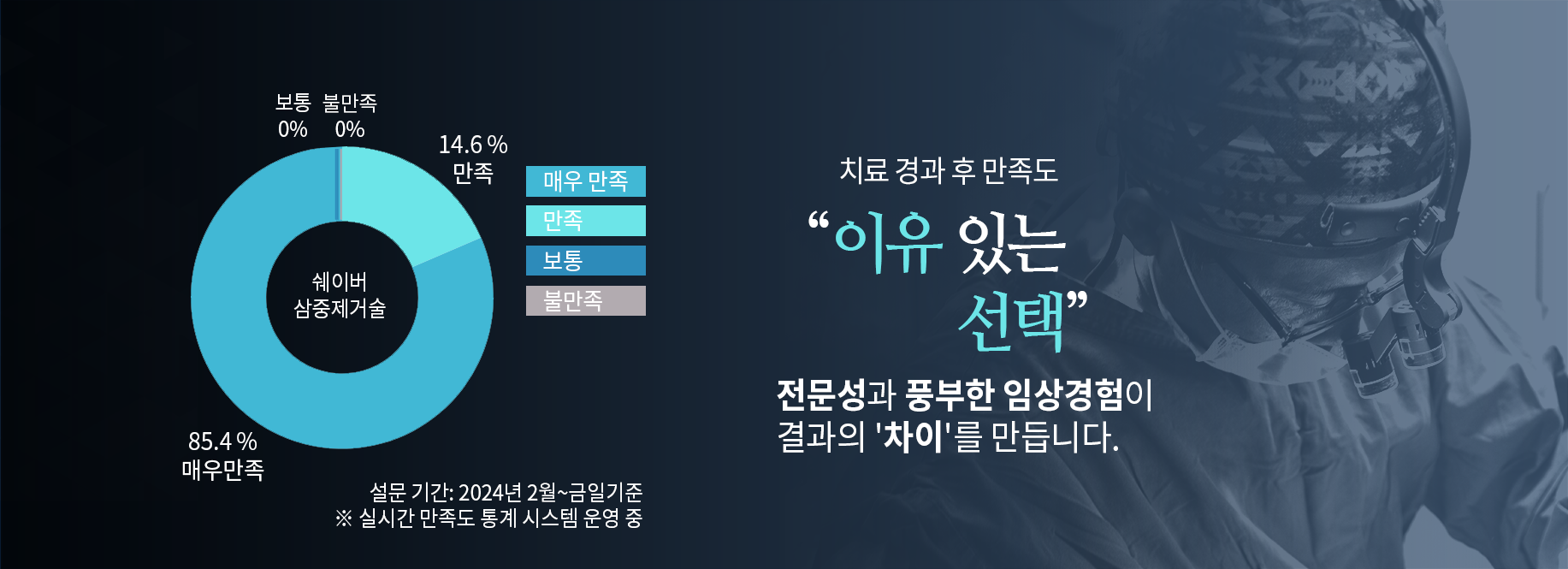 보통
0%

불만족
0%

14.6 %
만족

쉐이버
삼중제거술

85.4 %
매우만족

매우 만족
만족
보통
불만족

설문 기간: 2024년 2월~금일기준
※ 실시간 만족도 통계 시스템 운영 중

치료 경과 후 만족도

“이유 있는 선택”

전문성과 풍부한 임상경험이 결과의 '차이'를 만듭니다.